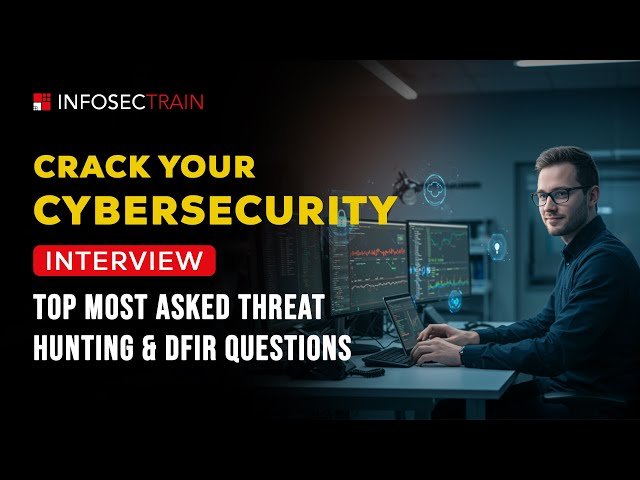 INFOSECTRAIN

CRACK YOUR CYBERSECURITY

INTERVIEW

TOP MOST ASKED THREAT HUNTING & DFIR QUESTIONS